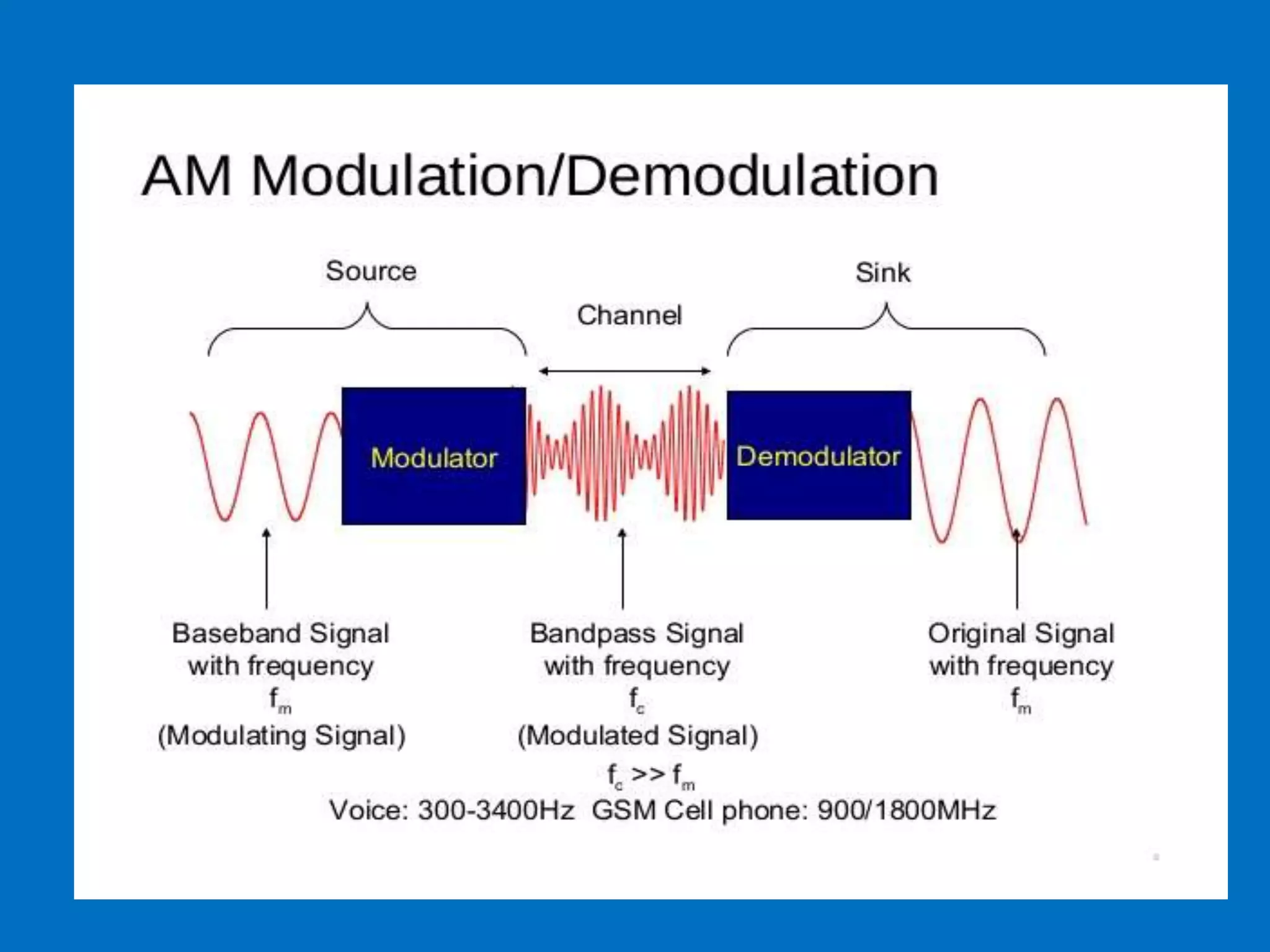 AM Modulation/Demodulation

Source

Channel

Sink

Modulator

Demodulator

Baseband Signal with frequency $f_m$ (Modulating Signal)

Bandpass Signal with frequency $f_c$ (Modulated Signal)

Original Signal with frequency $f_m$

$f_c >> f_m$

Voice: 300-3400Hz GSM Cell phone: 900/1800MHz